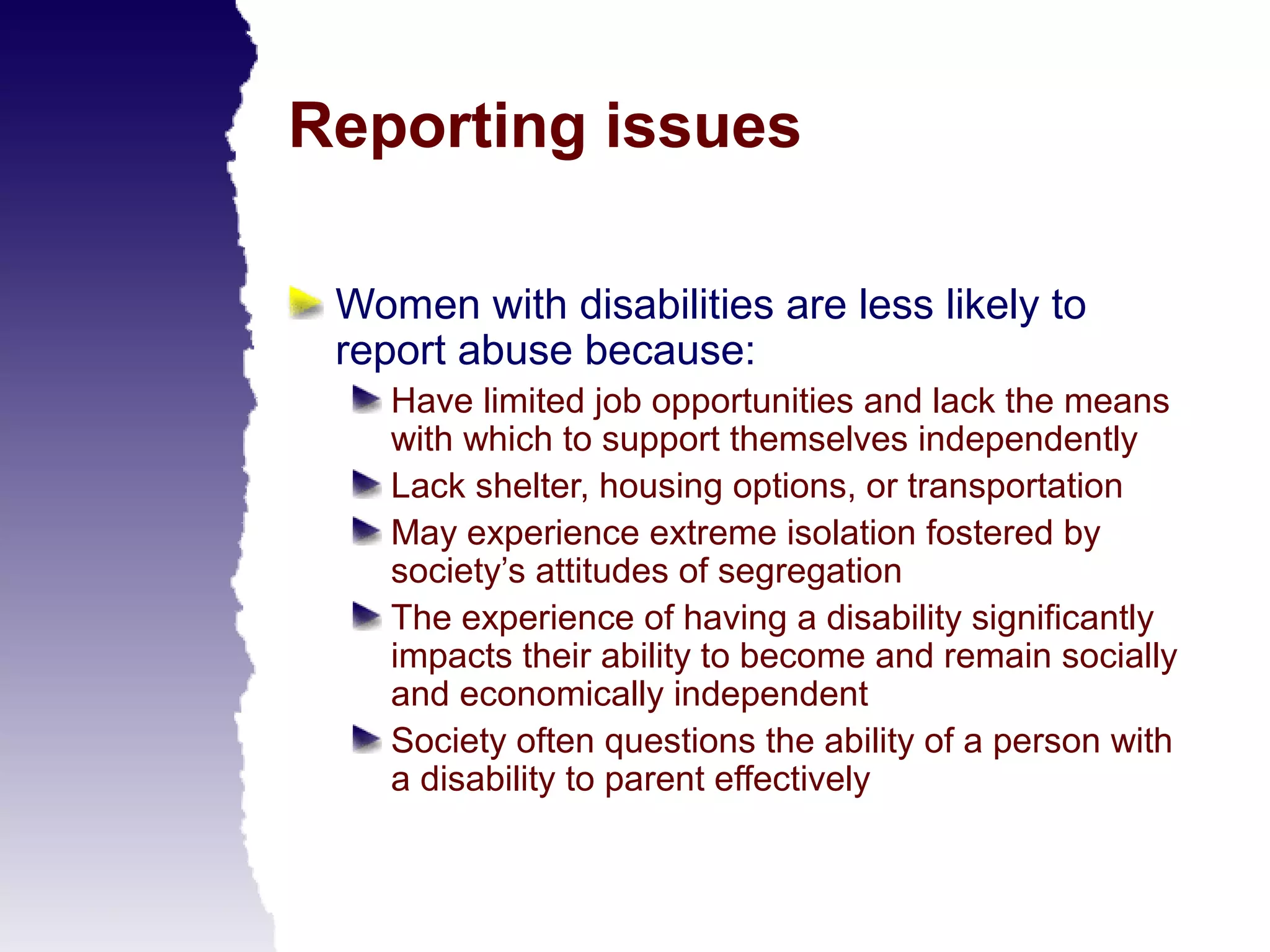 Reporting issues

Women with disabilities are less likely to report abuse because:

Have limited job opportunities and lack the means with which to support themselves independently

Lack shelter, housing options, or transportation

May experience extreme isolation fostered by society’s attitudes of segregation

The experience of having a disability significantly impacts their ability to become and remain socially and economically independent

Society often questions the ability of a person with a disability to parent effectively